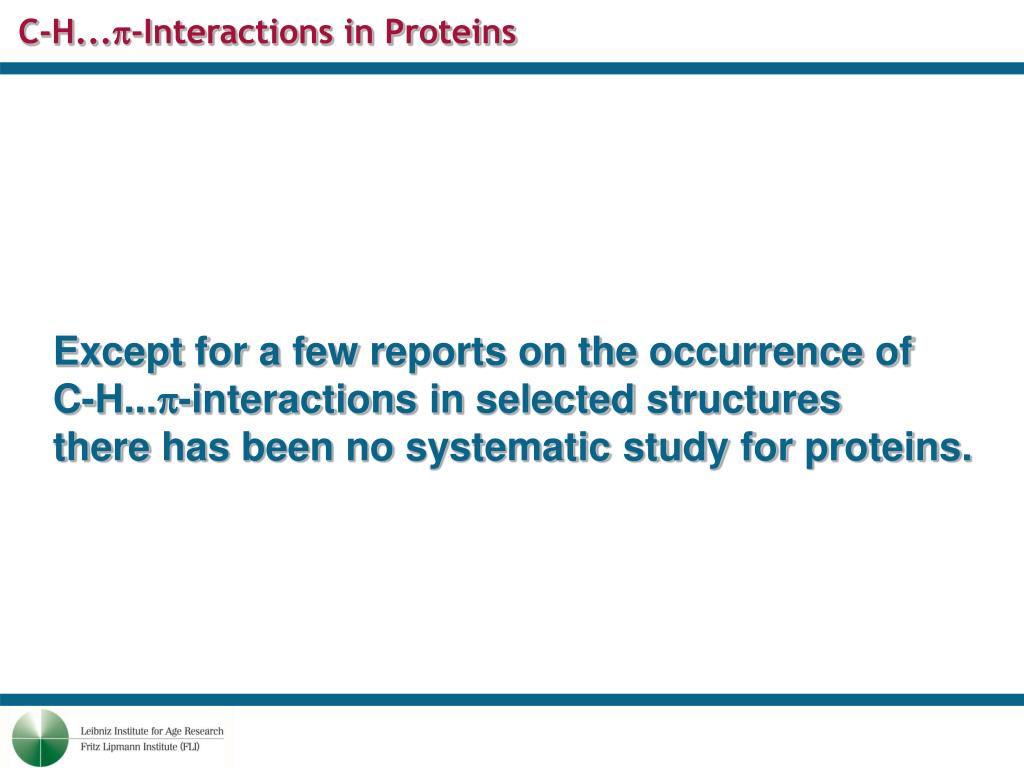 C-H...$\pi$-Interactions in Proteins

Except for a few reports on the occurrence of C-H...$\pi$-interactions in selected structures there has been no systematic study for proteins.

Leibniz Institute for Age Research
Fritz Lipmann Institute (FLI)